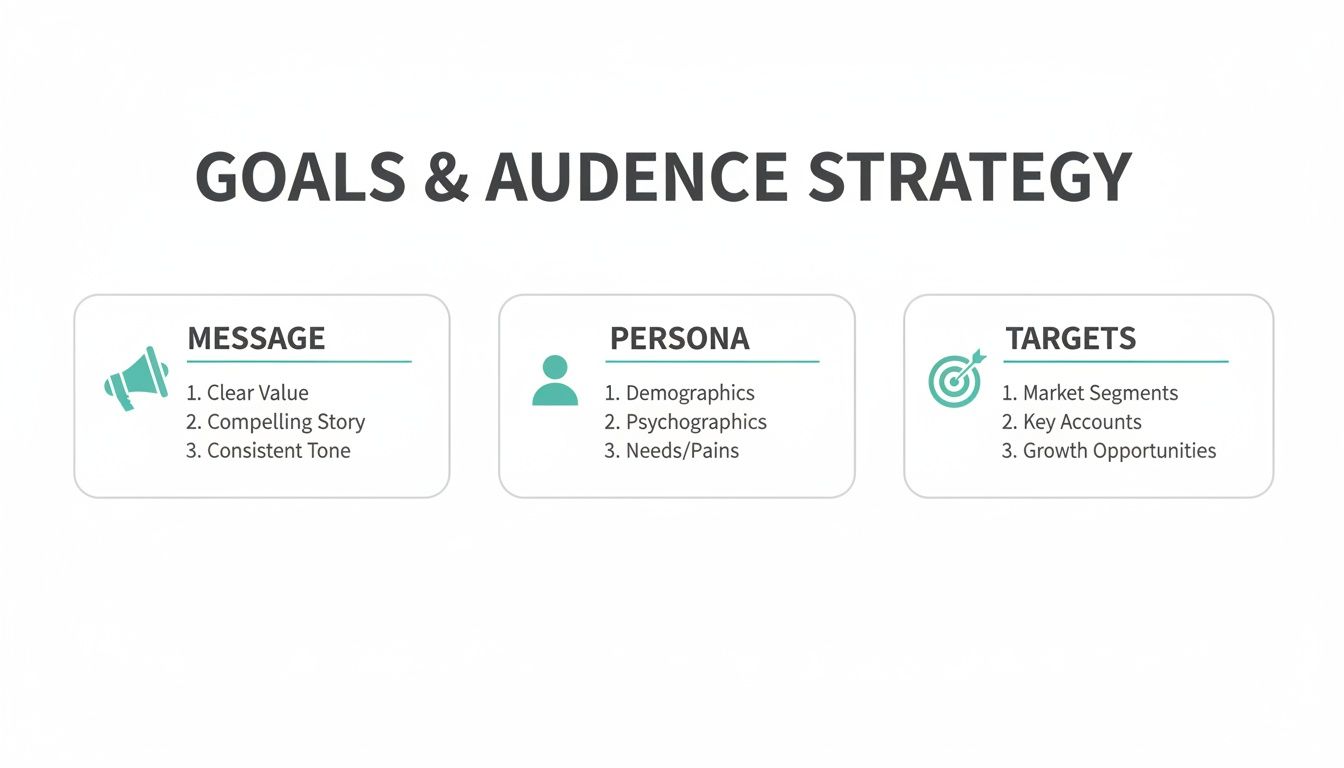 GOALS & AUDENCE STRATEGY

MESSAGE
1. Clear Value
2. Compelling Story
3. Consistent Tone

PERSONA
1. Demographics
2. Psychographics
3. Needs/Pains

TARGETS
1. Market Segments
2. Key Accounts
3. Growth Opportunities